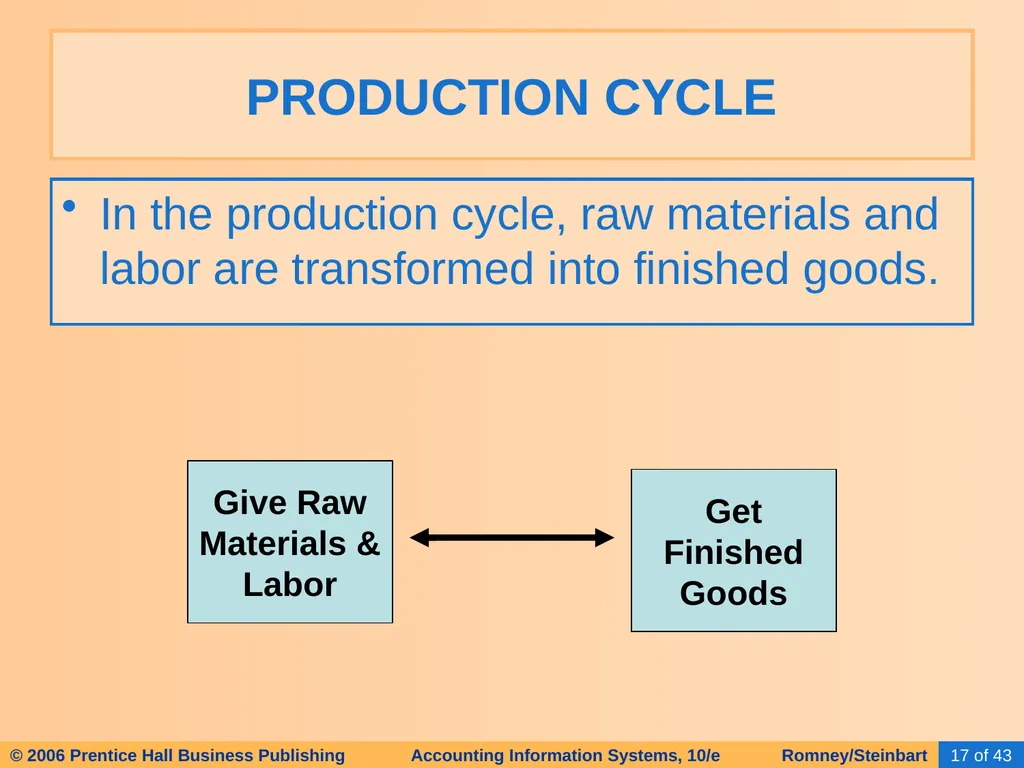 PRODUCTION CYCLE

• In the production cycle, raw materials and labor are transformed into finished goods.

Give Raw Materials & Labor

Get Finished Goods

© 2006 Prentice Hall Business Publishing    Accounting Information Systems, 10/e    Romney/Steinbart    17 of 43